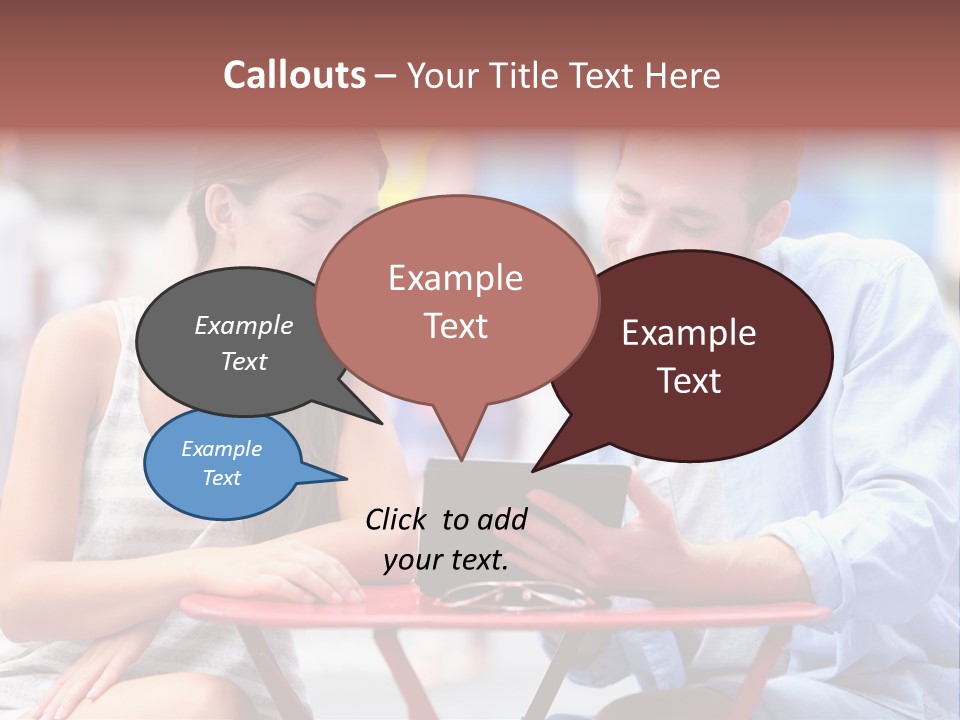 Callouts – Your Title Text Here

Example Text

Example Text

Example Text

Example Text

Click to add your text.